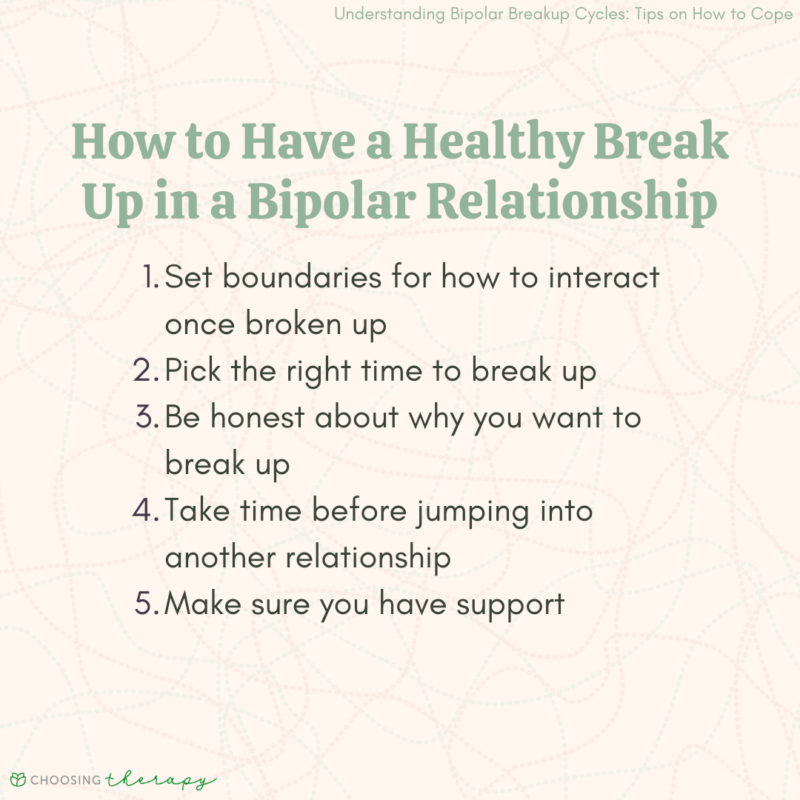 Understanding Bipolar Breakup Cycles: Tips on How to Cope

How to Have a Healthy Break Up in a Bipolar Relationship

1. Set boundaries for how to interact once broken up
2. Pick the right time to break up
3. Be honest about why you want to break up
4. Take time before jumping into another relationship
5. Make sure you have support

CHOOSING therapy